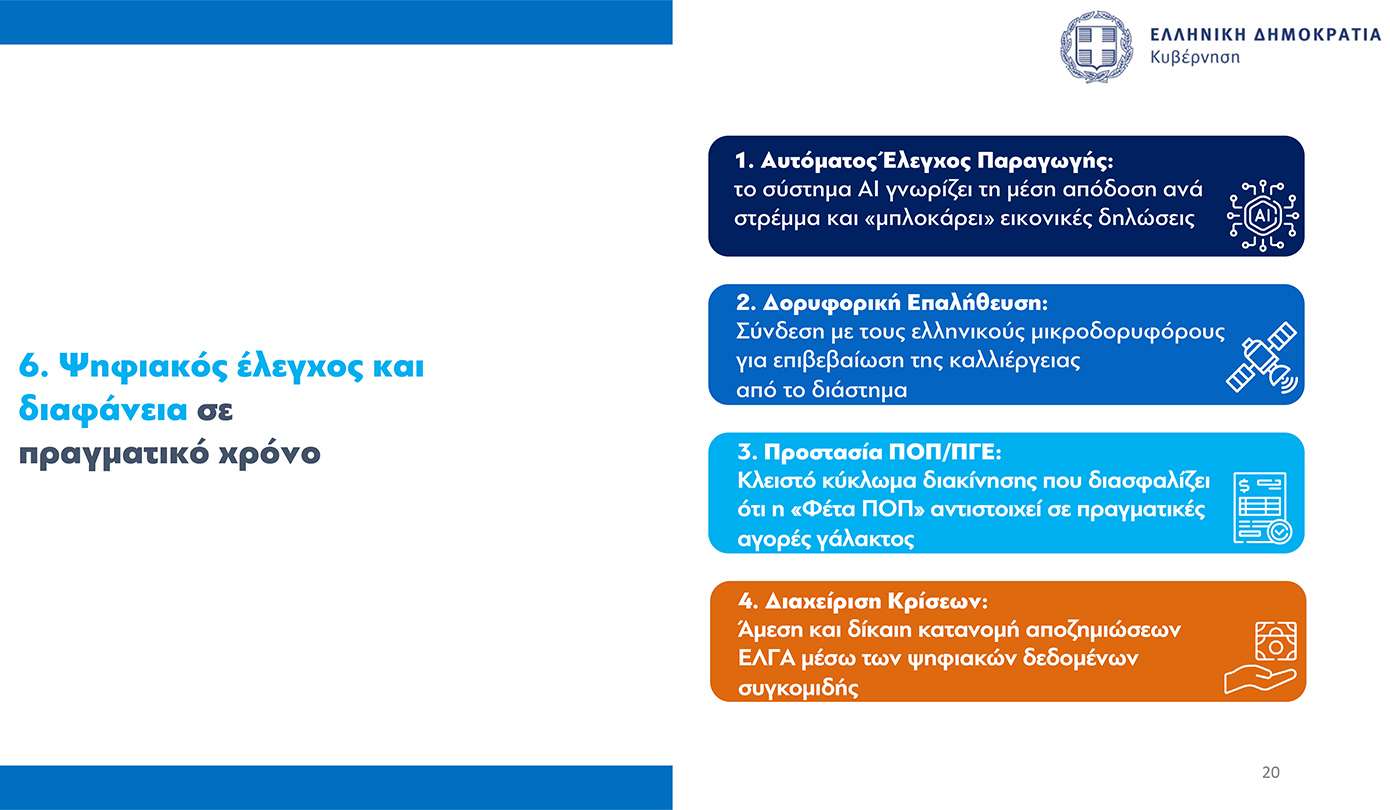 ΕΛΛΗΝΙΚΗ ΔΗΜΟΚΡΑΤΙΑ
Κυβέρνηση

6. Ψηφιακός έλεγχος και διαφάνεια σε πραγματικό χρόνο

1. Αυτόματος Έλεγχος Παραγωγής:
το σύστημα AI γνωρίζει τη μέση απόδοση ανά στρέμμα και «μπλοκάρει» εικονικές δηλώσεις

AI

2. Δορυφορική Επαλήθευση:
Σύνδεση με τους ελληνικούς μικροδορυφόρους για επιβεβαίωση της καλλιέργειας από το διάστημα

3. Προστασία ΠΟΠ/ΠΓΕ:
Κλειστό κύκλωμα διακίνησης που διασφαλίζει ότι η «Φέτα ΠΟΠ» αντιστοιχεί σε πραγματικές αγορές γάλακτος

4. Διαχείριση Κρίσεων:
Άμεση και δίκαιη κατανομή αποζημιώσεων ΕΛΓΑ μέσω των ψηφιακών δεδομένων συγκομιδής

20